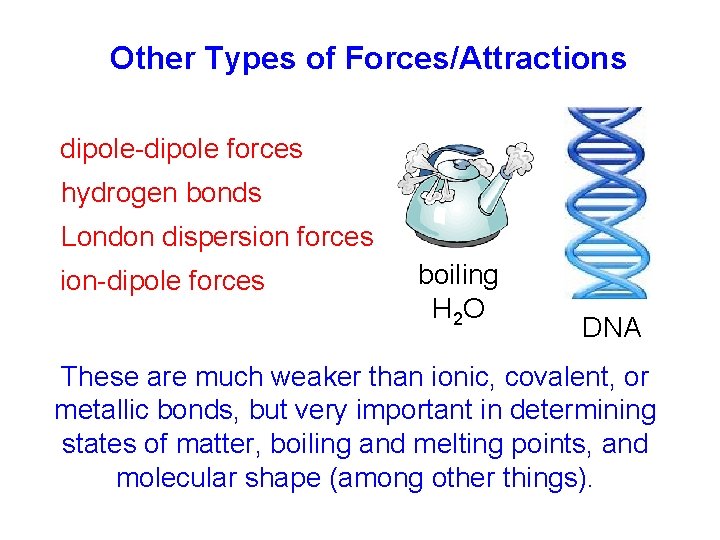 Other Types of Forces/Attractions

dipole-dipole forces
hydrogen bonds
London dispersion forces
ion-dipole forces

boiling $H_2O$

DNA

These are much weaker than ionic, covalent, or metallic bonds, but very important in determining states of matter, boiling and melting points, and molecular shape (among other things).